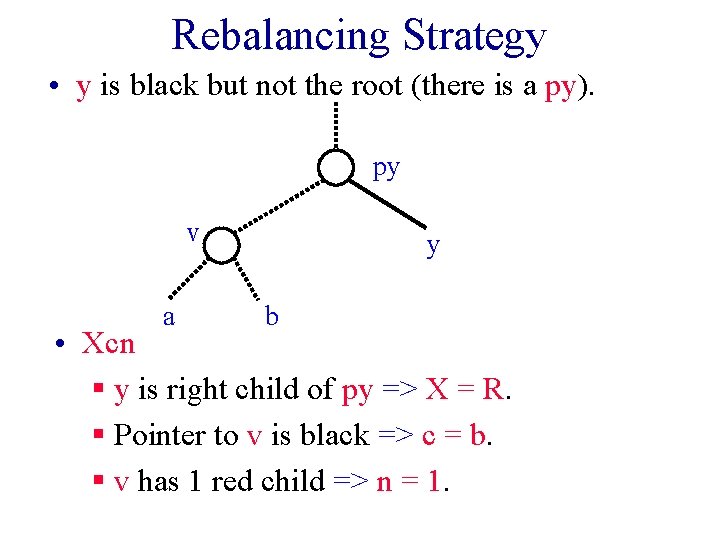 Rebalancing Strategy

• y is black but not the root (there is a py).

py
v
y
a
b

• Xcn
▪ y is right child of py => X = R.
▪ Pointer to v is black => c = b.
▪ v has 1 red child => n = 1.